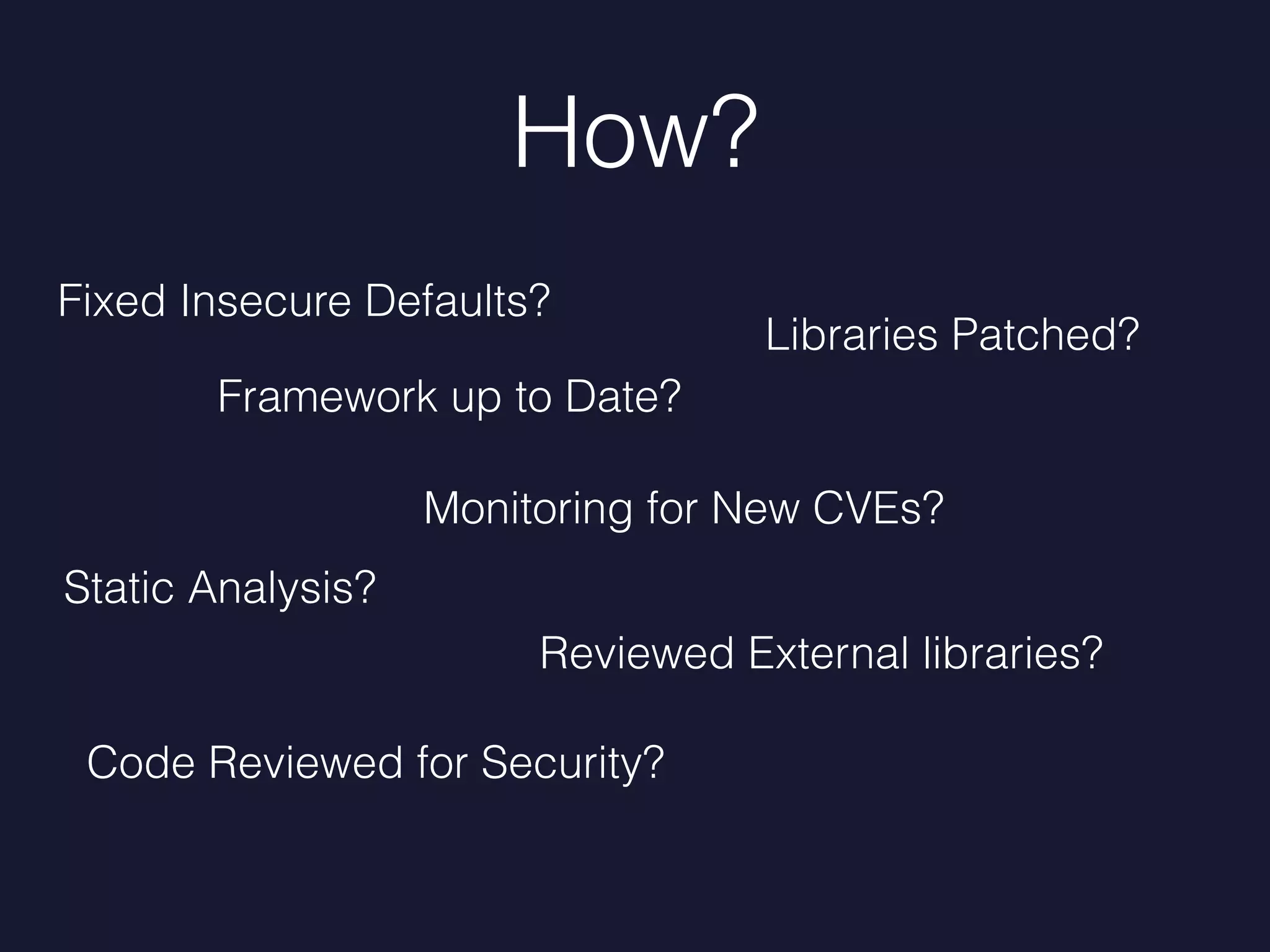 How?

Fixed Insecure Defaults?

Libraries Patched?

Framework up to Date?

Monitoring for New CVEs?

Static Analysis?

Reviewed External libraries?

Code Reviewed for Security?